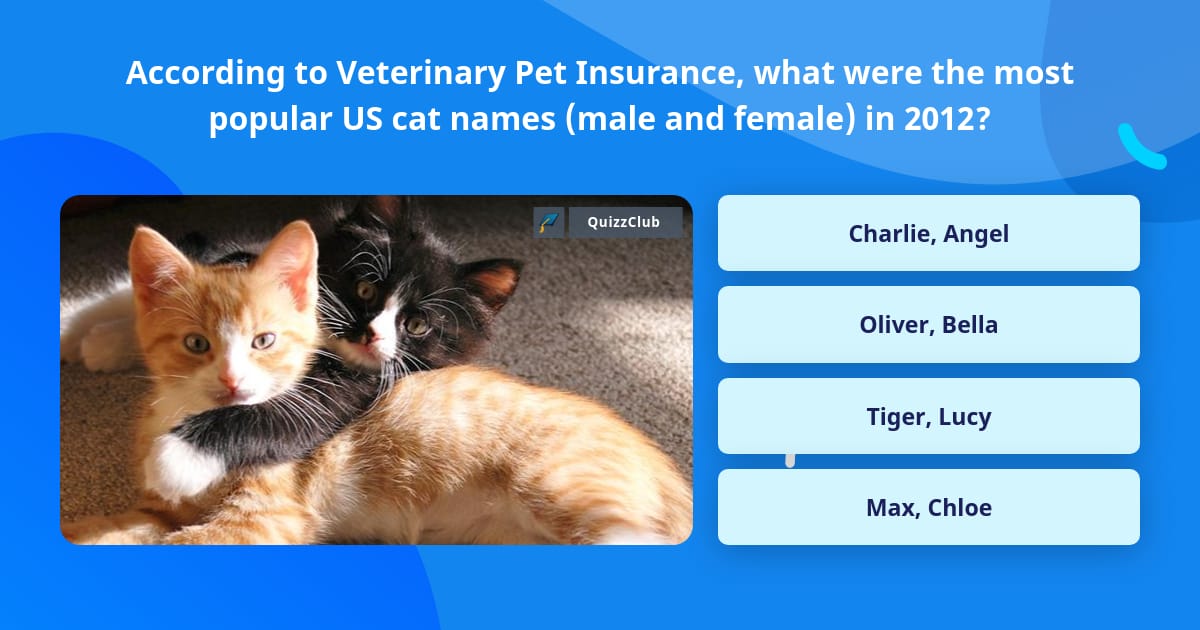 According to Veterinary Pet Insurance, what were the most popular US cat names (male and female) in 2012?

QuizzClub

Charlie, Angel

Oliver, Bella

Tiger, Lucy

Max, Chloe